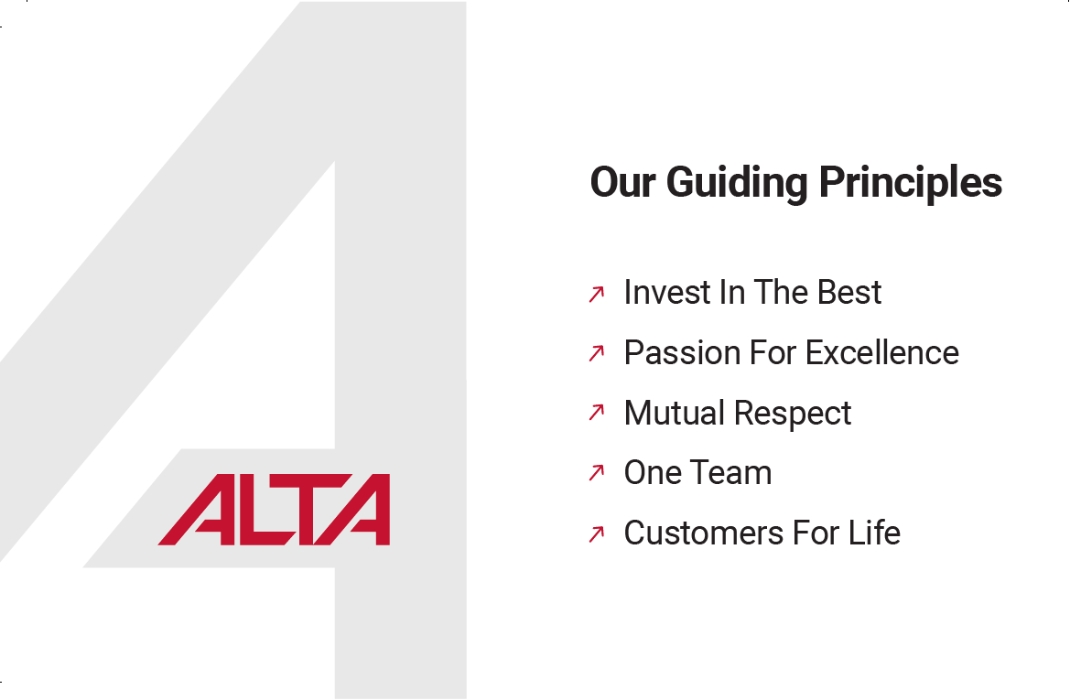 ALTA

Our Guiding Principles

↗ Invest In The Best
↗ Passion For Excellence
↗ Mutual Respect
↗ One Team
↗ Customers For Life